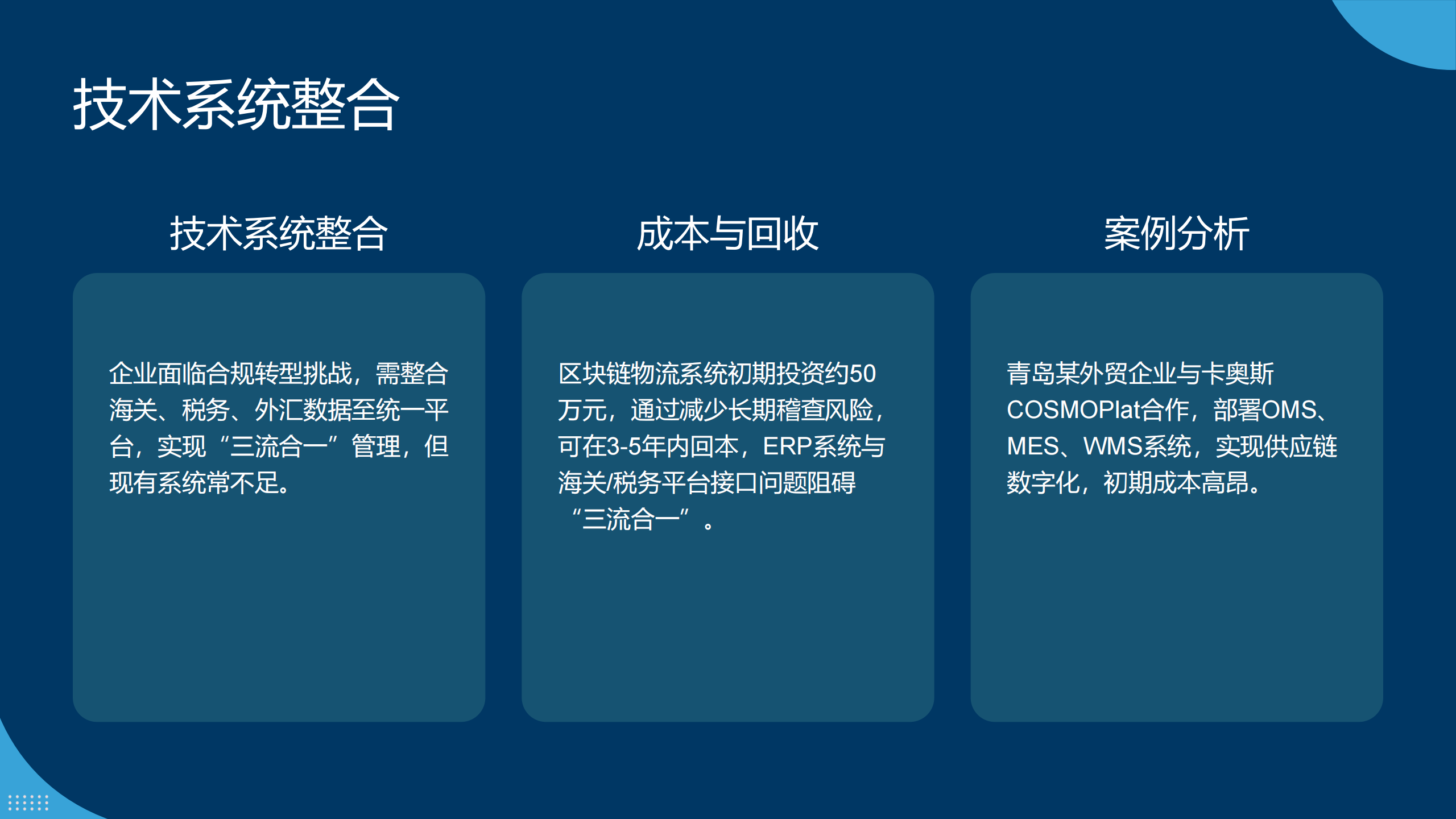 技术系统整合

技术系统整合

企业面临合规转型挑战，需整合海关、税务、外汇数据至统一平台，实现“三流合一”管理，但现有系统常不足。

成本与回收

区块链物流系统初期投资约50万元，通过减少长期稽查风险，可在3-5年内回本，ERP系统与海关/税务平台接口问题阻碍“三流合一”。

案例分析

青岛某外贸企业与卡奥斯COSMOPlat合作，部署OMS、MES、WMS系统，实现供应链数字化，初期成本高昂。